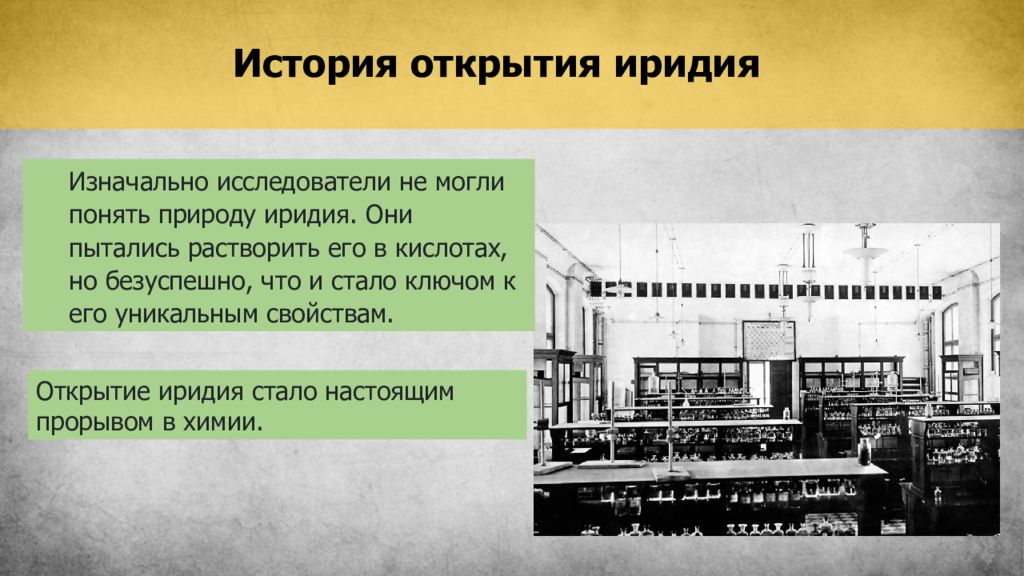 История открытия иридия

Изначально исследователи не могли понять природу иридия. Они пытались растворить его в кислотах, но безуспешно, что и стало ключом к его уникальным свойствам.

Открытие иридия стало настоящим прорывом в химии.